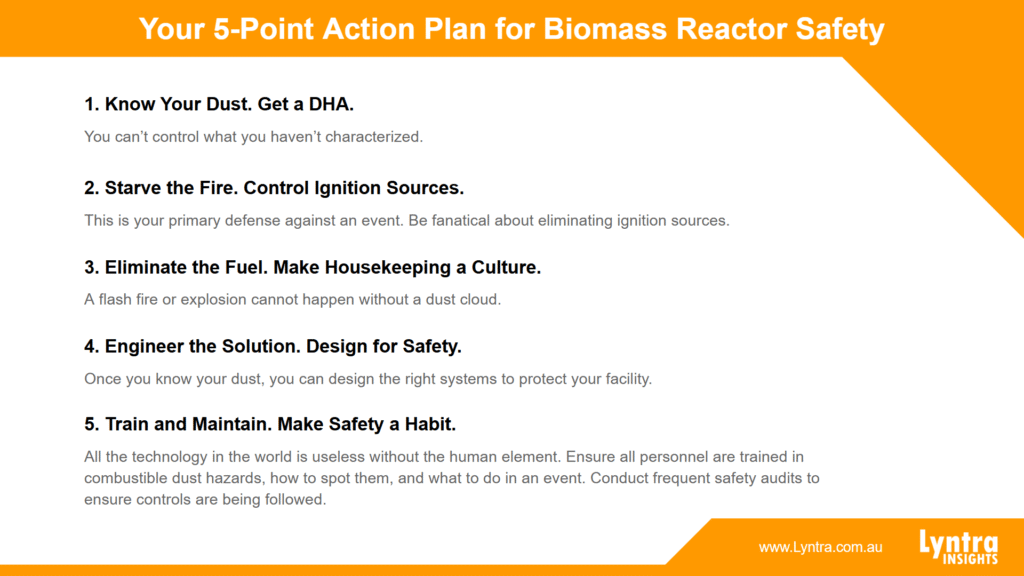 Your 5-Point Action Plan for Biomass Reactor Safety

1. Know Your Dust. Get a DHA.

You can't control what you haven't characterized.

2. Starve the Fire. Control Ignition Sources.

This is your primary defense against an event. Be fanatical about eliminating ignition sources.

3. Eliminate the Fuel. Make Housekeeping a Culture.

A flash fire or explosion cannot happen without a dust cloud.

4. Engineer the Solution. Design for Safety.

Once you know your dust, you can design the right systems to protect your facility.

5. Train and Maintain. Make Safety a Habit.

All the technology in the world is useless without the human element. Ensure all personnel are trained in combustible dust hazards, how to spot them, and what to do in an event. Conduct frequent safety audits to ensure controls are being followed.

www.Lyntra.com.au

Lyntra INSIGHTS